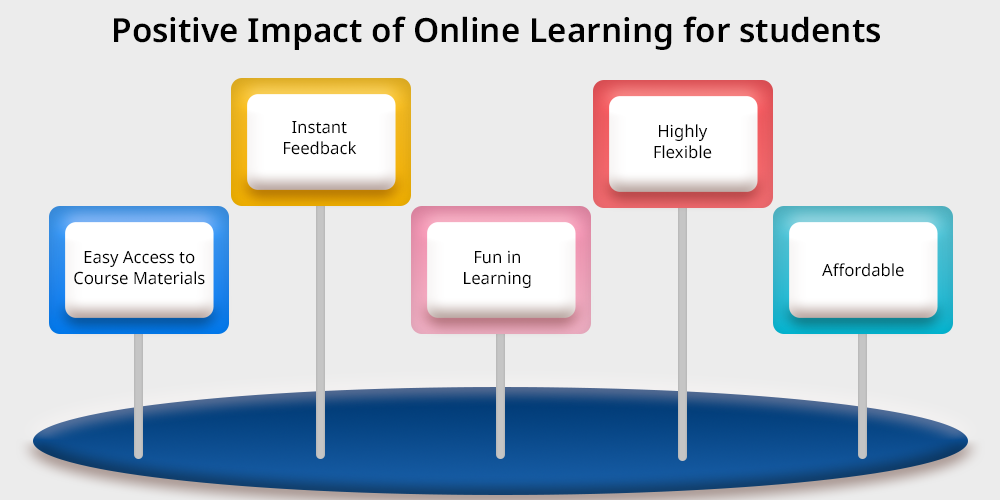 Positive Impact of Online Learning for students

Easy Access to Course Materials

Instant Feedback

Fun in Learning

Highly Flexible

Affordable